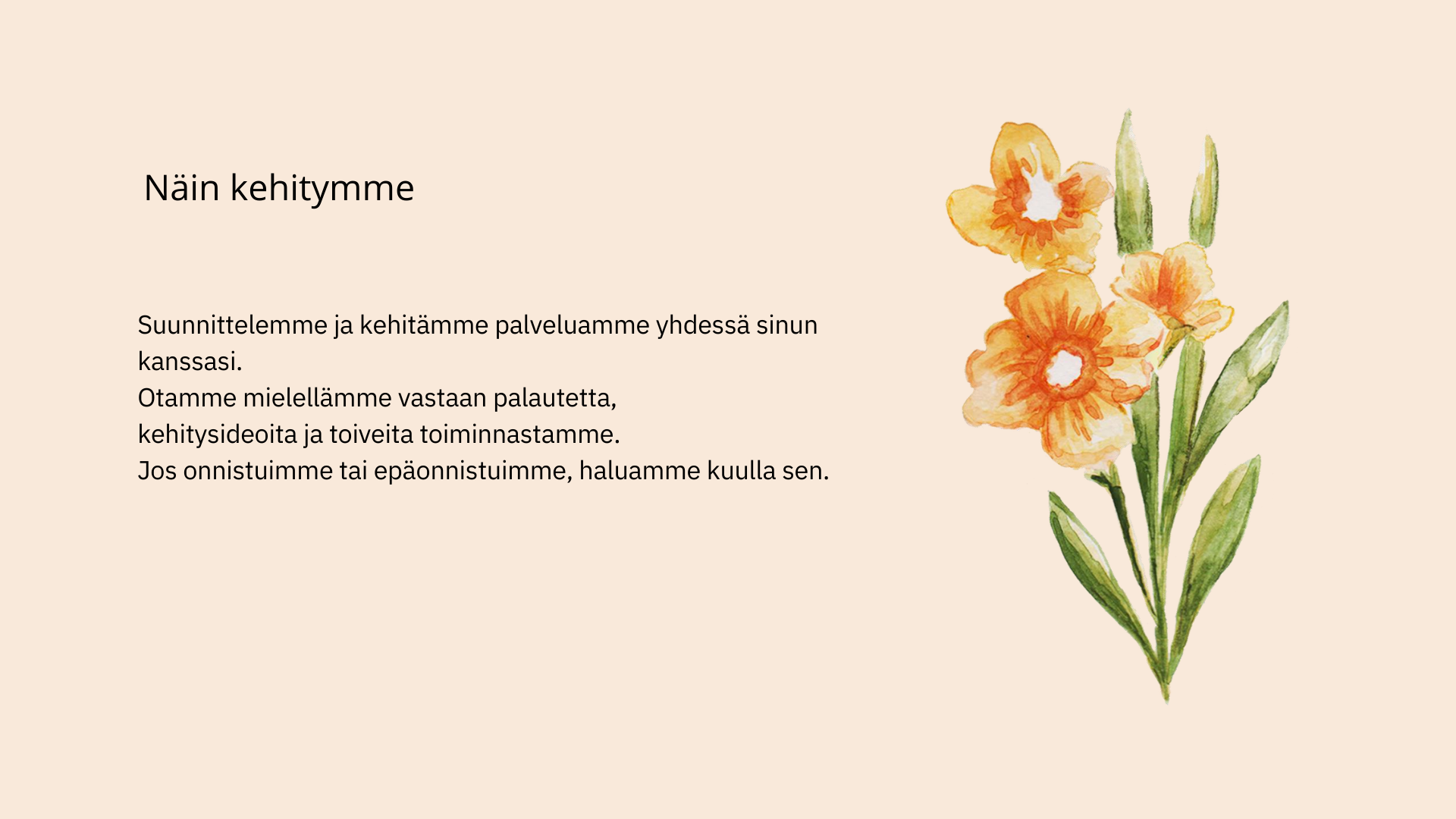 Näin kehitymme

Suunnittelemme ja kehitämme palveluamme yhdessä sinun kanssasi.
Otamme mielellämme vastaan palautetta,
kehitysideoita ja toiveita toiminnastamme.
Jos onnistuimme tai epäonnistuimme, haluamme kuulla sen.